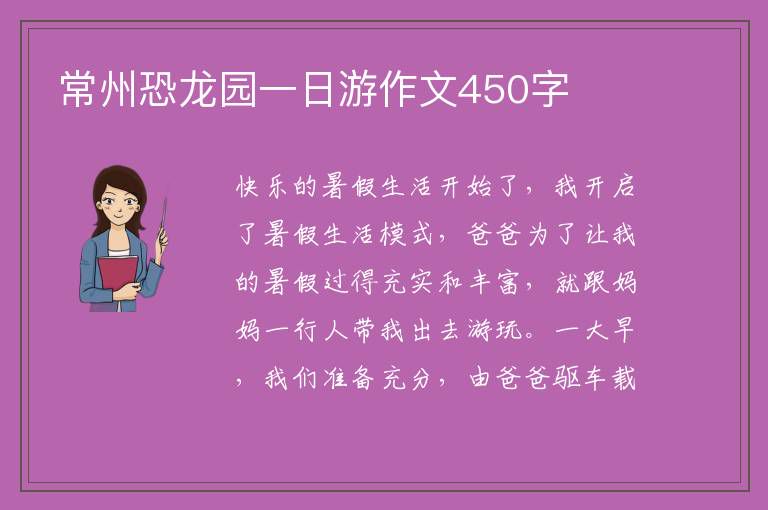 常州恐龙园一日游作文450字

快乐的暑假生活开始了，我开启了暑假生活模式，爸爸为了让我的暑假过得充实和丰富，就跟妈妈一行人带我出去游玩。一大早，我们准备充分，由爸爸驱车载